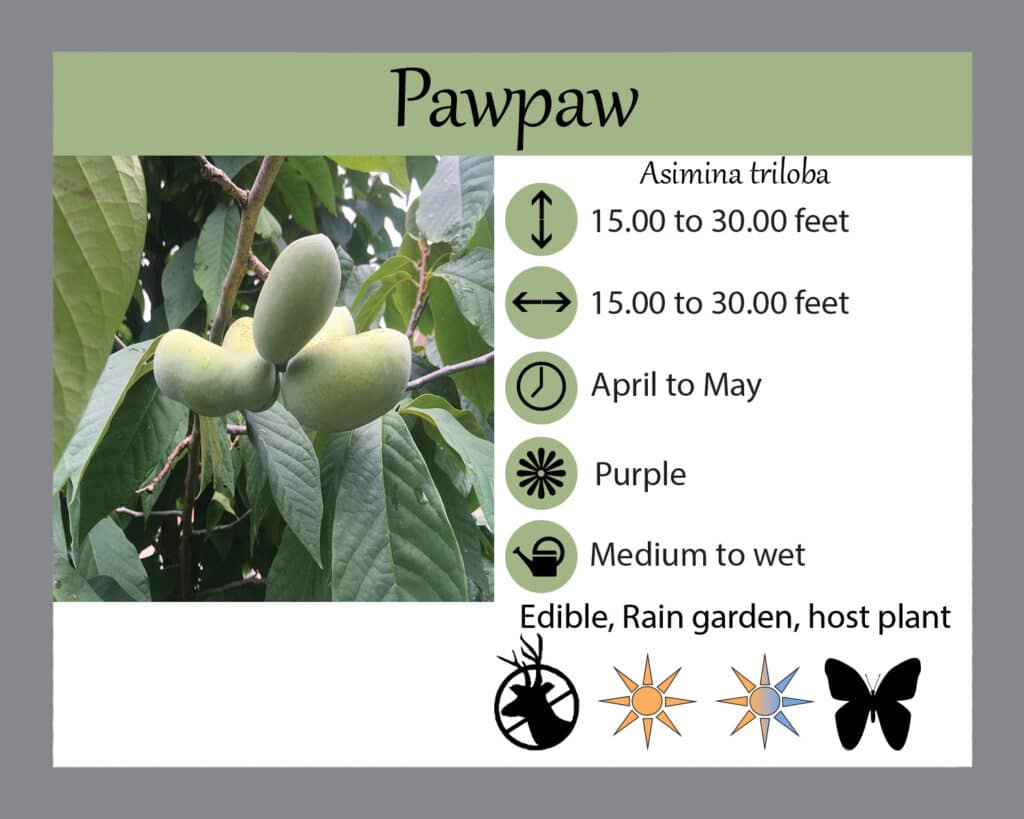 Pawpaw

Asimina triloba

15.00 to 30.00 feet

15.00 to 30.00 feet

April to May

Purple

Medium to wet

Edible, Rain garden, host plant